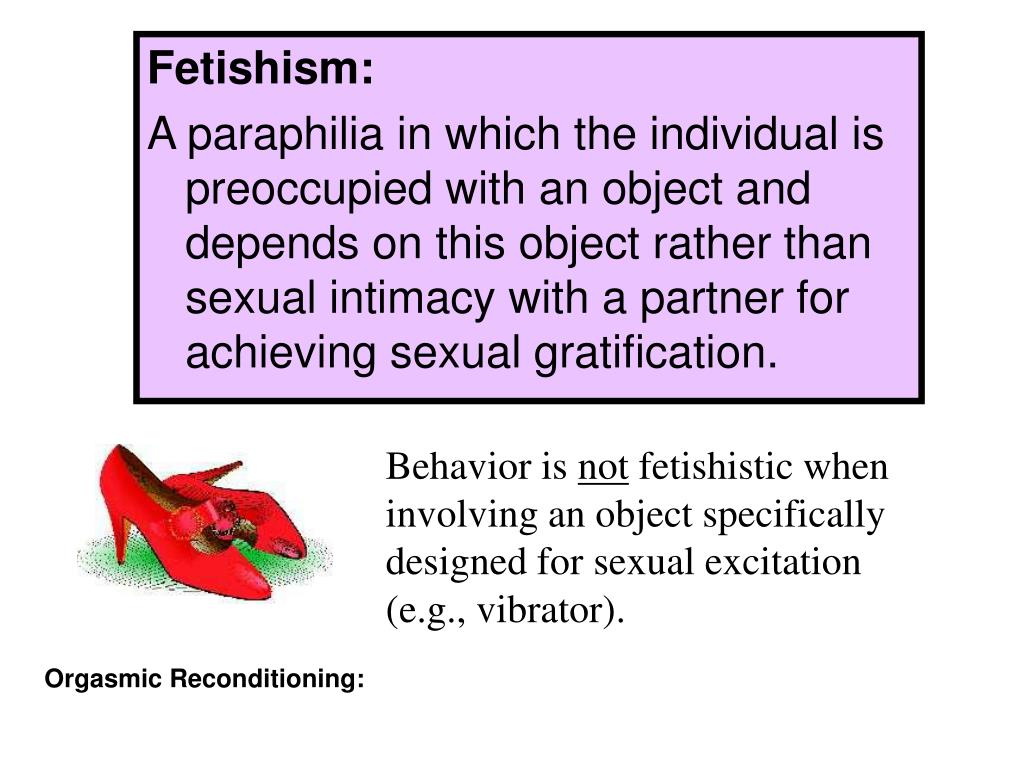 Fetishism:

A paraphilia in which the individual is preoccupied with an object and depends on this object rather than sexual intimacy with a partner for achieving sexual gratification.

Behavior is not fetishistic when involving an object specifically designed for sexual excitation (e.g., vibrator).

Orgasmic Reconditioning: